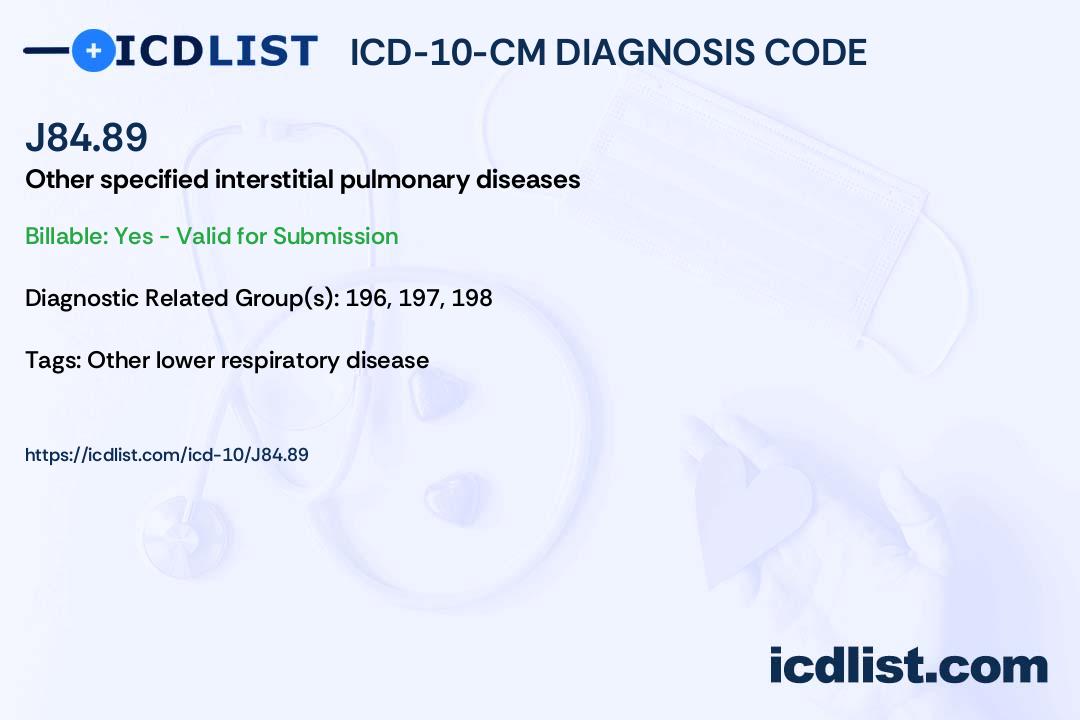 ICDLIST ICD-10-CM DIAGNOSIS CODE

J84.89

Other specified interstitial pulmonary diseases

Billable: Yes - Valid for Submission

Diagnostic Related Group(s): 196, 197, 198

Tags: Other lower respiratory disease

https://icdlist.com/icd-10/J84.89

icdlist.com